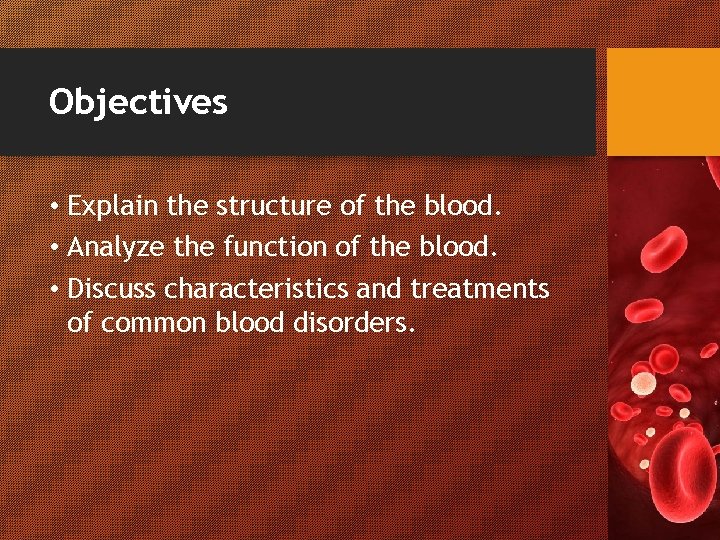 Objectives

• Explain the structure of the blood.
• Analyze the function of the blood.
• Discuss characteristics and treatments of common blood disorders.